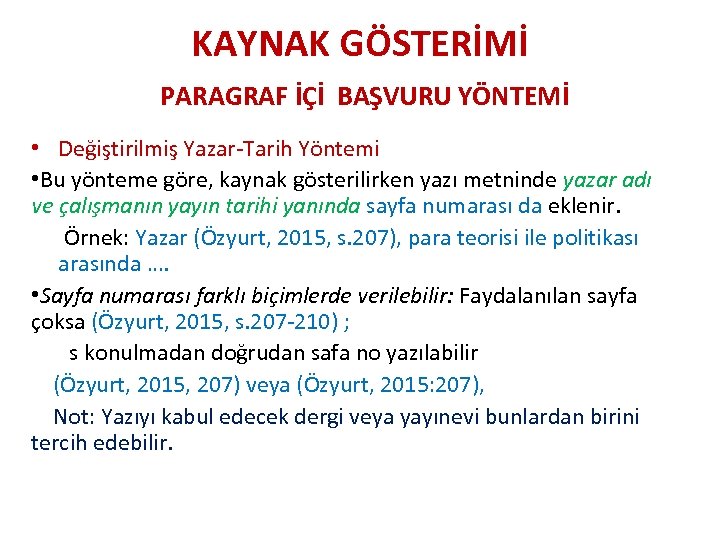 KAYNAK GÖSTERİMİ

PARAGRAF İÇİ BAŞVURU YÖNTEMİ

• Değiştirilmiş Yazar-Tarih Yöntemi

•Bu yönteme göre, kaynak gösterilirken yazı metninde yazar adı ve çalışmanın yayın tarihi yanında sayfa numarası da eklenir.

Örnek: Yazar (Özyurt, 2015, s.207), para teorisi ile politikası arasında ….

•Sayfa numarası farklı biçimlerde verilebilir: Faydalanılan sayfa çoksa (Özyurt, 2015, s.207-210) ;

s konulmadan doğrudan safa no yazılabilir

(Özyurt, 2015, 207) veya (Özyurt, 2015:207),

Not: Yazıyı kabul edecek dergi veya yayınevi bunlardan birini tercih edebilir.